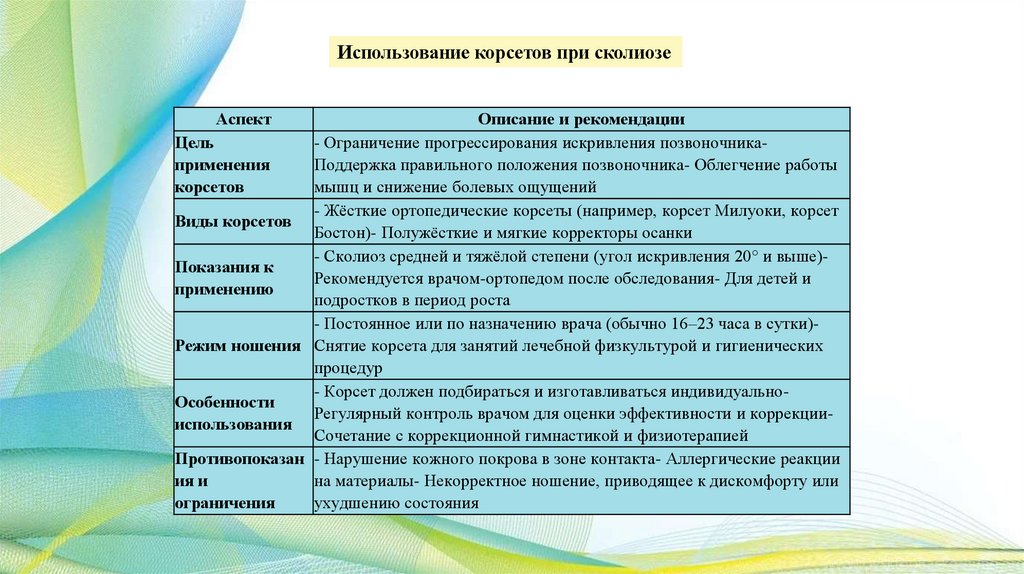 Использование корсетов при сколиозе

| Аспект | Описание и рекомендации |
|---|---|
| Цель применения корсетов | - Ограничение прогрессирования искривления позвоночника- Поддержка правильного положения позвоночника- Облегчение работы мышц и снижение болевых ощущений |
| Виды корсетов | - Жёсткие ортопедические корсеты (например, корсет Милуоки, корсет Бостон)- Полужёсткие и мягкие корректоры осанки |
| Показания к применению | - Сколиоз средней и тяжёлой степени (угол искривления 20° и выше)- Рекомендуется врачом-ортопедом после обследования- Для детей и подростков в период роста |
| Режим ношения | - Постоянное или по назначению врача (обычно 16–23 часа в сутки)- Снятие корсета для занятий лечебной физкультурой и гигиенических процедур |
| Особенности использования | - Корсет должен подбираться и изготавливаться индивидуально- Регулярный контроль врачом для оценки эффективности и коррекции- Сочетание с коррекционной гимнастикой и физиотерапией |
| Противопоказания и ограничения | - Нарушение кожного покрова в зоне контакта- Аллергические реакции на материалы- Некорректное ношение, приводящее к дискомфорту или ухудшению состояния |